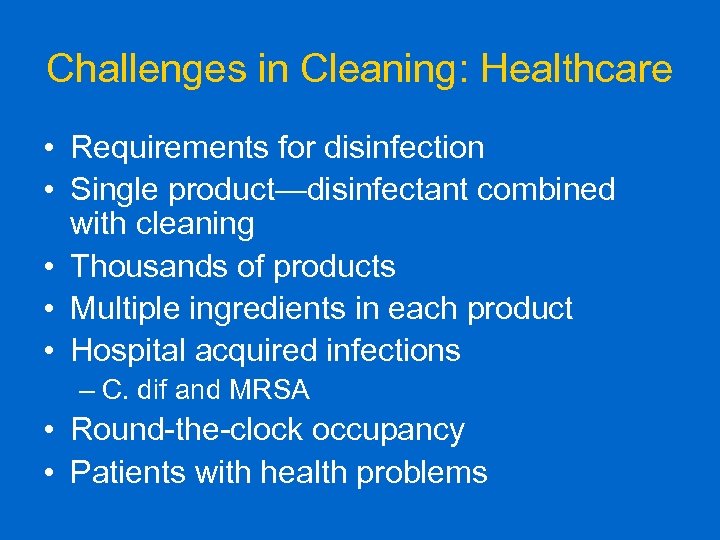 Challenges in Cleaning: Healthcare

• Requirements for disinfection
• Single product—disinfectant combined with cleaning
• Thousands of products
• Multiple ingredients in each product
• Hospital acquired infections
– C. dif and MRSA
• Round-the-clock occupancy
• Patients with health problems